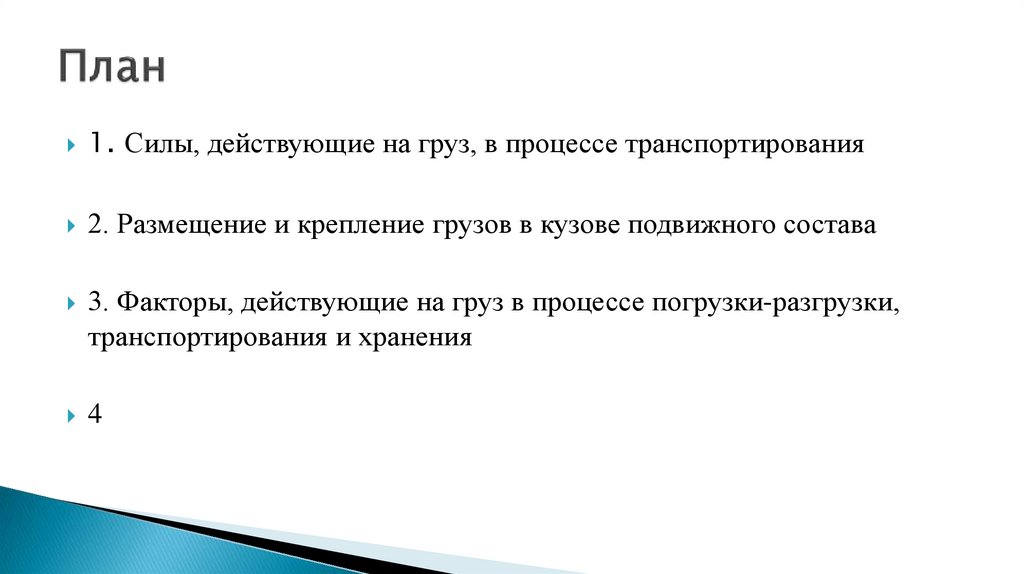 План

1. Силы, действующие на груз, в процессе транспортирования

2. Размещение и крепление грузов в кузове подвижного состава

3. Факторы, действующие на груз в процессе погрузки-разгрузки, транспортирования и хранения

4